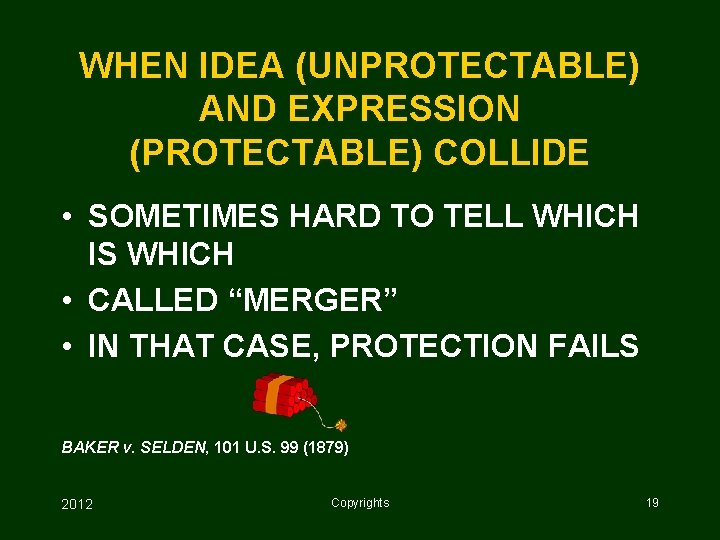 WHEN IDEA (UNPROTECTABLE) AND EXPRESSION (PROTECTABLE) COLLIDE

• SOMETIMES HARD TO TELL WHICH IS WHICH
• CALLED “MERGER”
• IN THAT CASE, PROTECTION FAILS

BAKER v. SELDEN, 101 U.S. 99 (1879)

2012

Copyrights

19